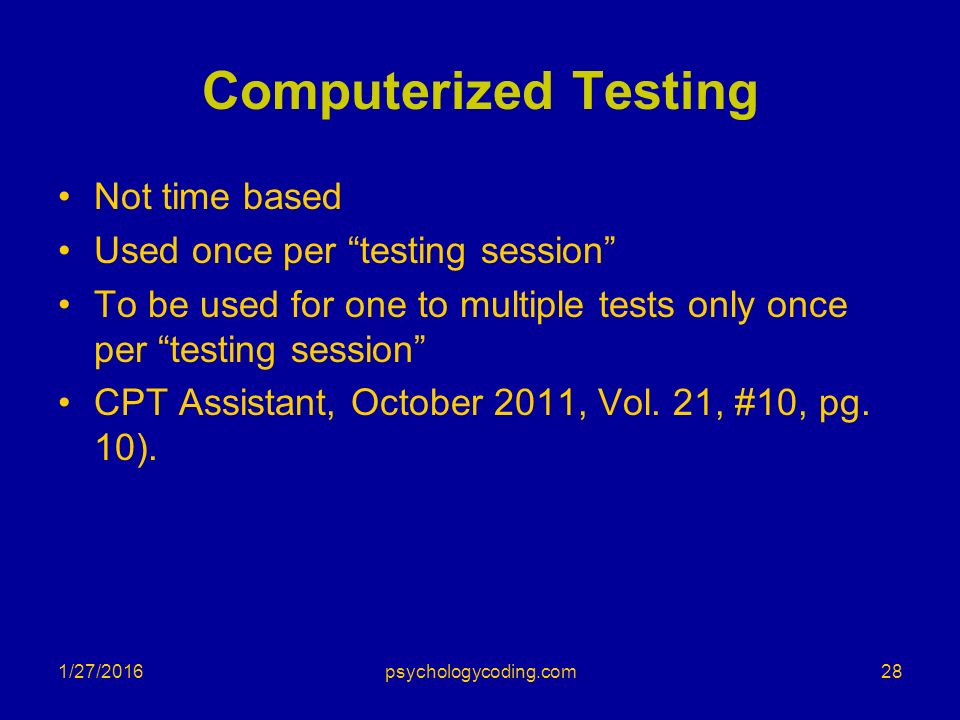 Computerized Testing

• Not time based
• Used once per “testing session”
• To be used for one to multiple tests only once per “testing session”
• CPT Assistant, October 2011, Vol. 21, #10, pg. 10).

1/27/2016 psychologycoding.com 28